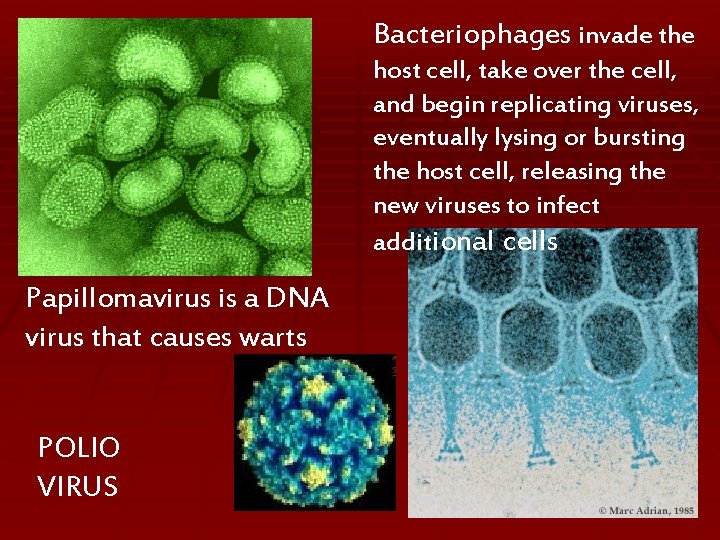 Bacteriophages invade the host cell, take over the cell, and begin replicating viruses, eventually lysing or bursting the host cell, releasing the new viruses to infect additional cells

Papillomavirus is a DNA virus that causes warts

POLIO VIRUS

© Marc Adrian, 1985